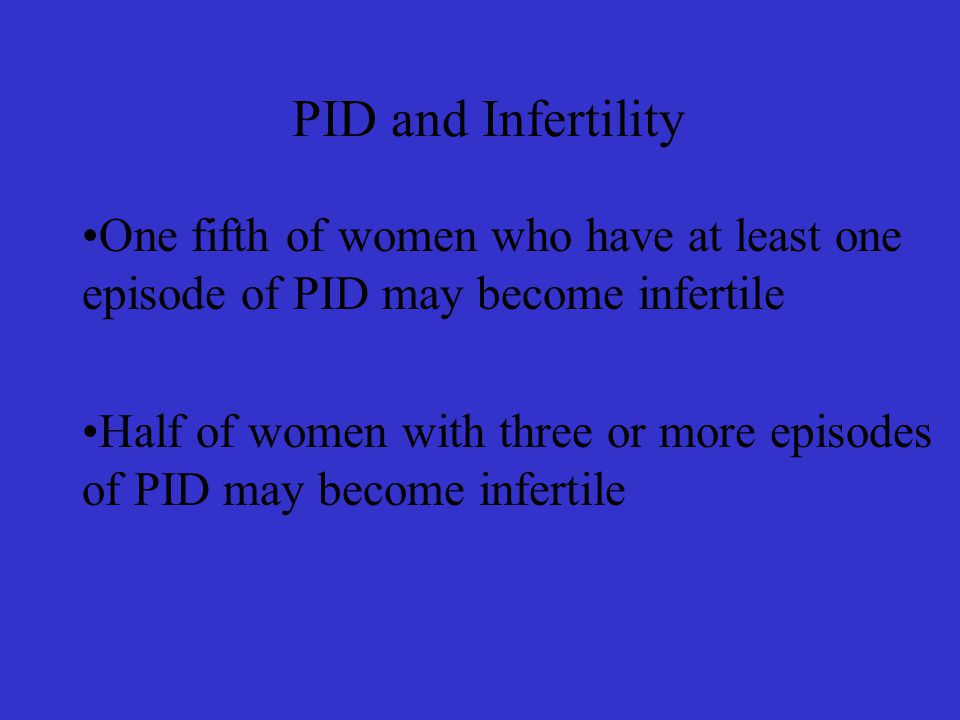 PID and Infertility

•One fifth of women who have at least one episode of PID may become infertile

•Half of women with three or more episodes of PID may become infertile